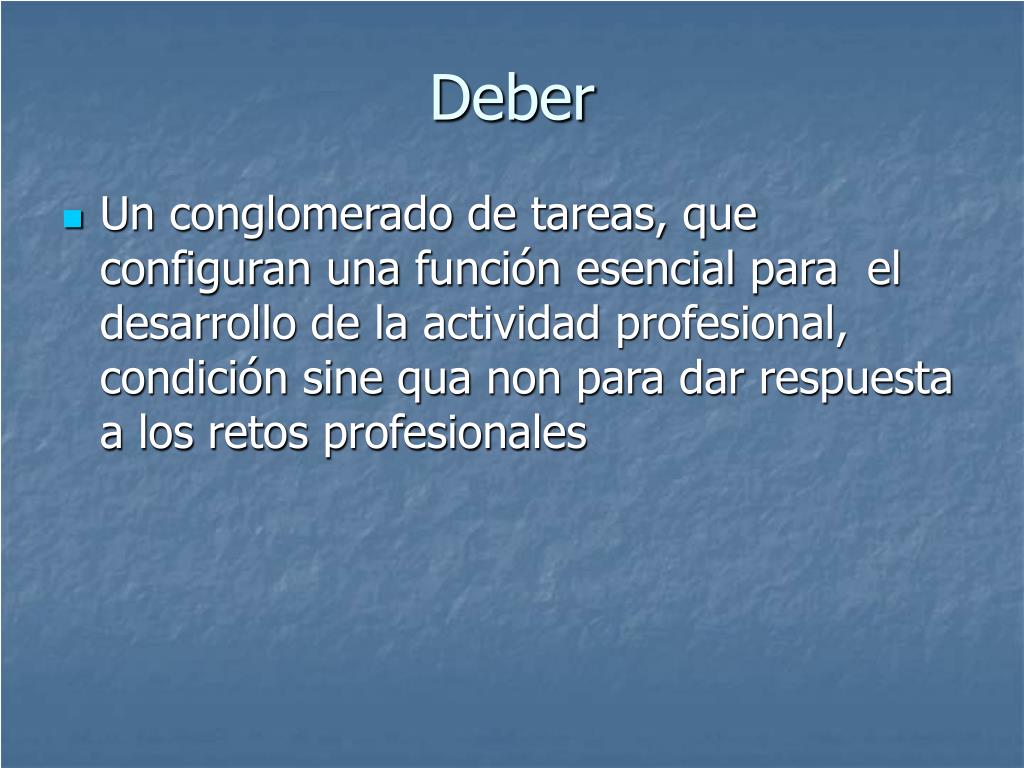 Deber

Un conglomerado de tareas, que configuran una función esencial para el desarrollo de la actividad profesional, condición sine qua non para dar respuesta a los retos profesionales